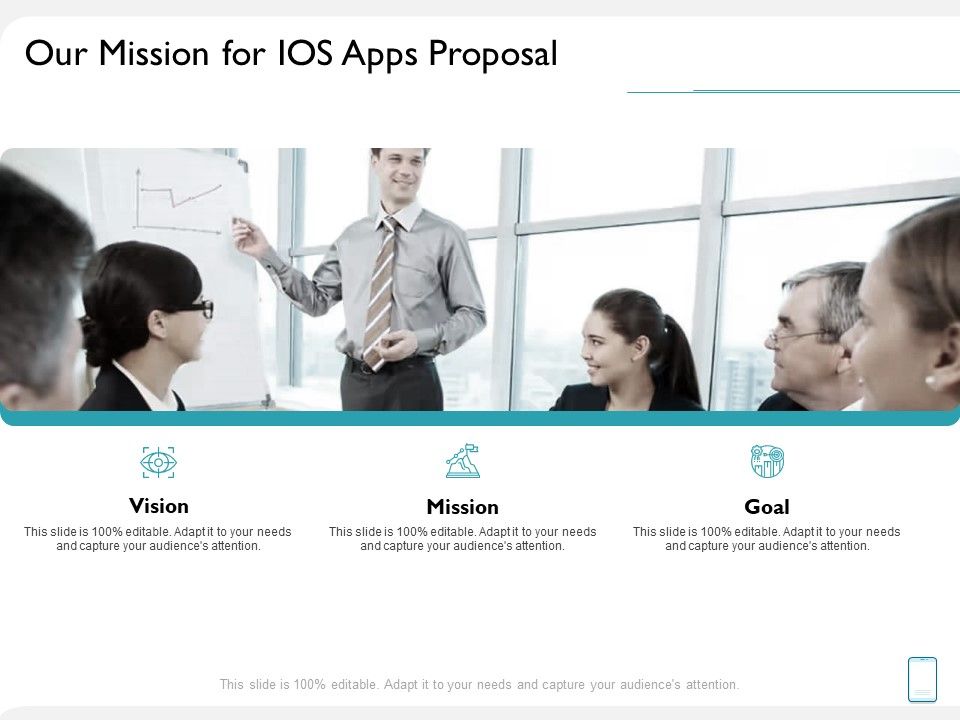 Our Mission for IOS Apps Proposal

Vision

This slide is 100% editable. Adapt it to your needs and capture your audience's attention.

Mission

This slide is 100% editable. Adapt it to your needs and capture your audience's attention.

Goal

This slide is 100% editable. Adapt it to your needs and capture your audience's attention.

This slide is 100% editable. Adapt it to your needs and capture your audience's attention.